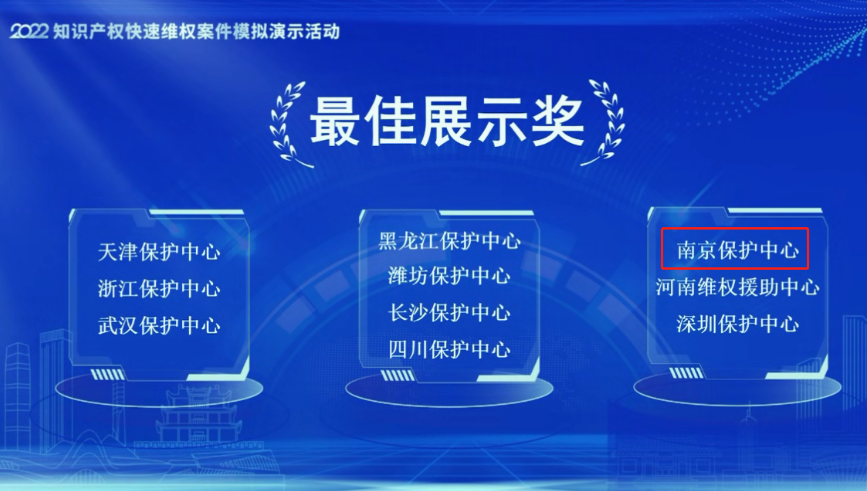 2022 知识产权快速维权案件模拟演示活动

最佳展示奖

天津保护中心
浙江保护中心
武汉保护中心

黑龙江保护中心
潍坊保护中心
长沙保护中心
四川保护中心

南京保护中心
河南维权援助中心
深圳保护中心